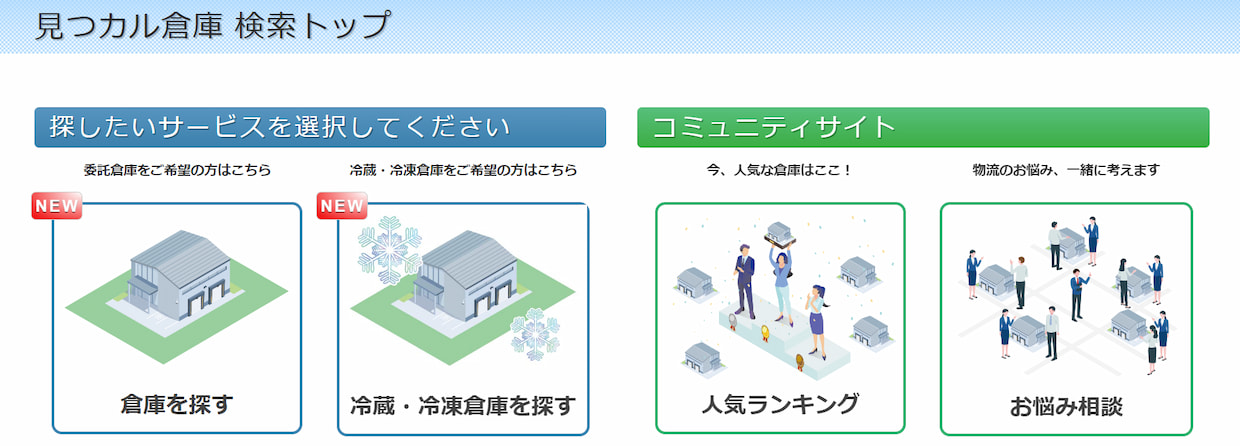 見つカル倉庫 検索トップ

探したいサービスを選択してください

委託倉庫をご希望の方はこちら

NEW

倉庫を探す

冷蔵・冷凍倉庫をご希望の方はこちら

NEW

冷蔵・冷凍倉庫を探す

コミュニティサイト

今、人気な倉庫はここ！

人気ランキング

物流のお悩み、一緒に考えます

お悩み相談